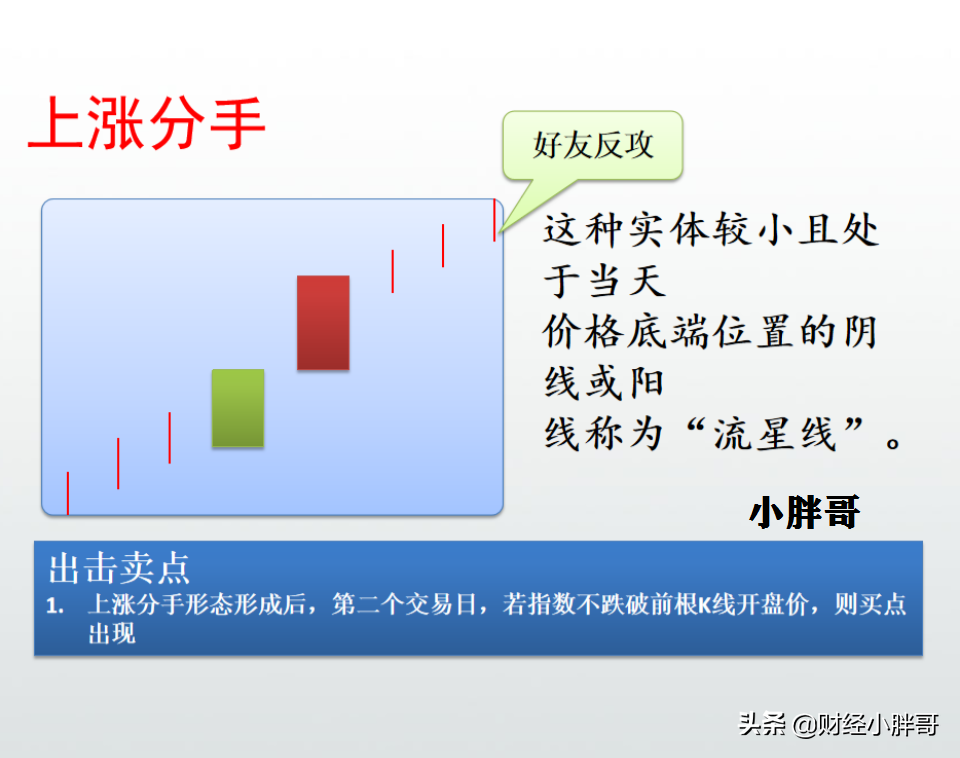 上涨分手

好友反攻

这种实体较小且处于当天价格底端位置的阴线或阳线称为“流星线”。

小胖哥

出击卖点

1. 上涨分手形态形成后，第二个交易日，若指数不跌破前根K线开盘价，则买点出现

头条 @财经小胖哥